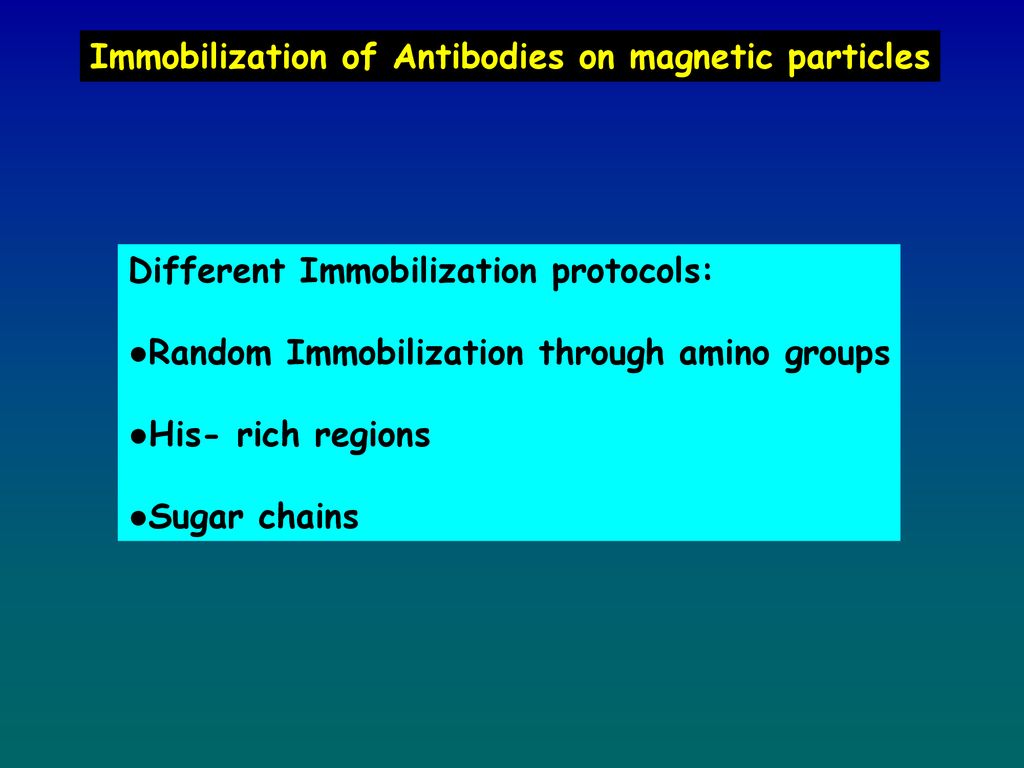 Immobilization of Antibodies on magnetic particles

Different Immobilization protocols:

●Random Immobilization through amino groups

●His- rich regions

●Sugar chains